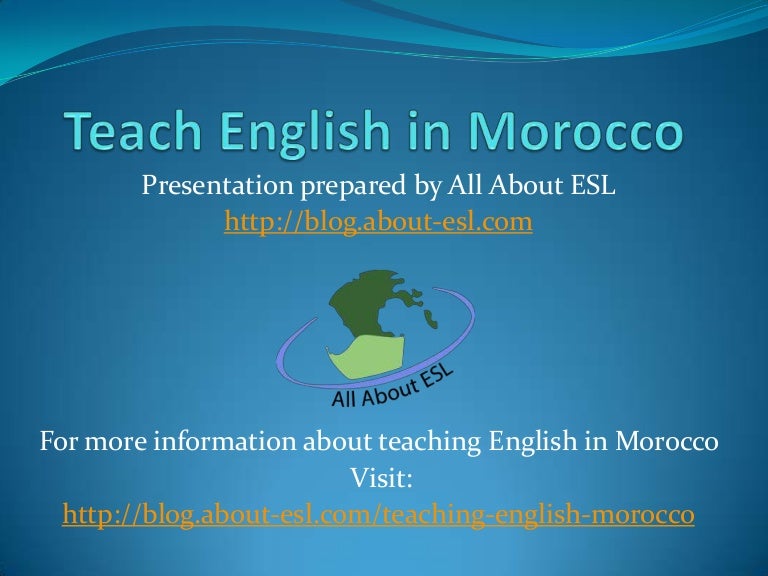 Teach English in Morocco

Presentation prepared by All About ESL
http://blog.about-esl.com

All About ESL

For more information about teaching English in Morocco
Visit:
http://blog.about-esl.com/teaching-english-morocco